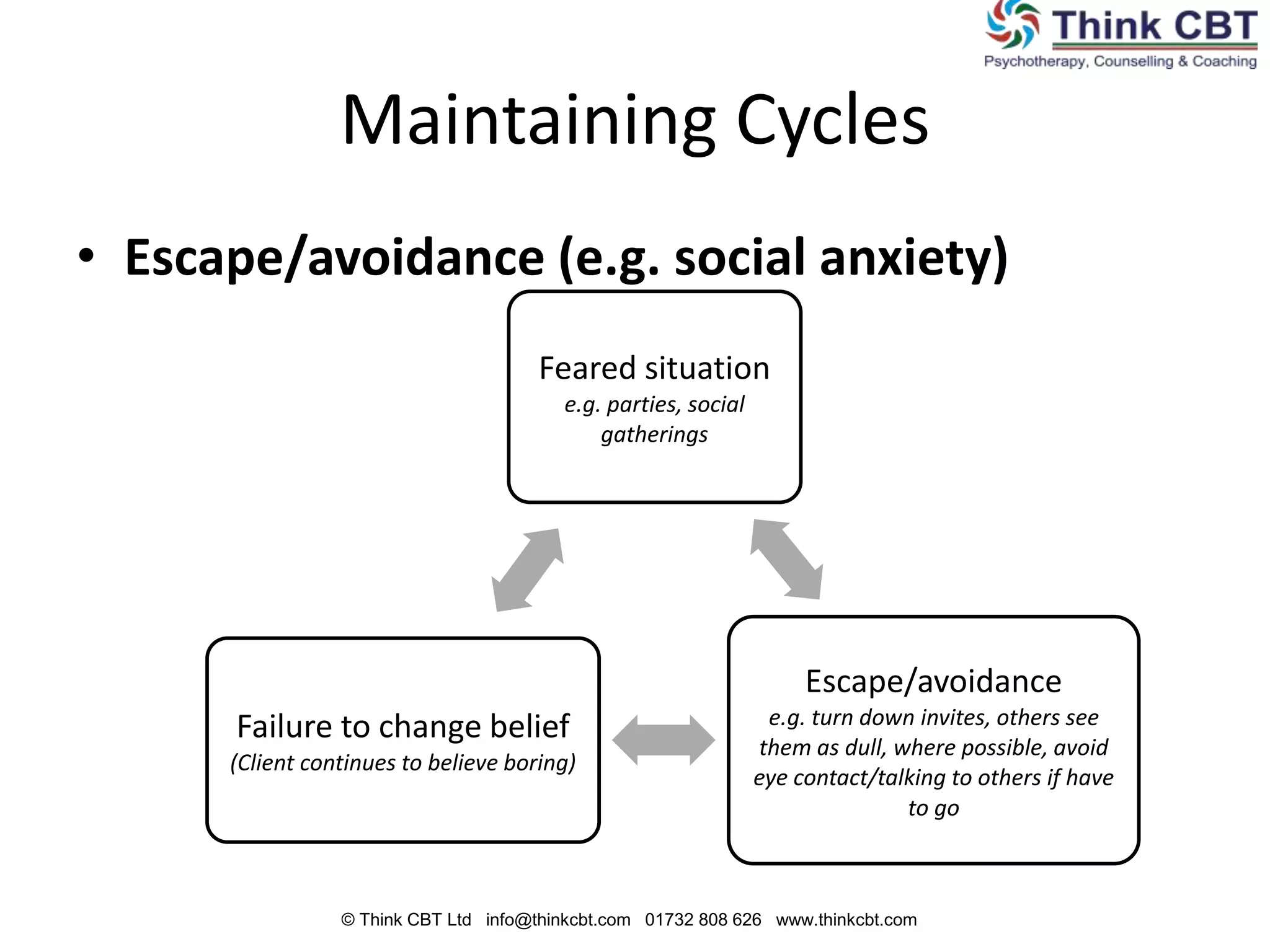 Think CBT
Psychotherapy, Counselling & Coaching

Maintaining Cycles

• Escape/avoidance (e.g. social anxiety)

Feared situation
e.g. parties, social gatherings

Failure to change belief
(Client continues to believe boring)

Escape/avoidance
e.g. turn down invites, others see them as dull, where possible, avoid eye contact/talking to others if have to go

© Think CBT Ltd info@thinkcbt.com 01732 808 626 www.thinkcbt.com